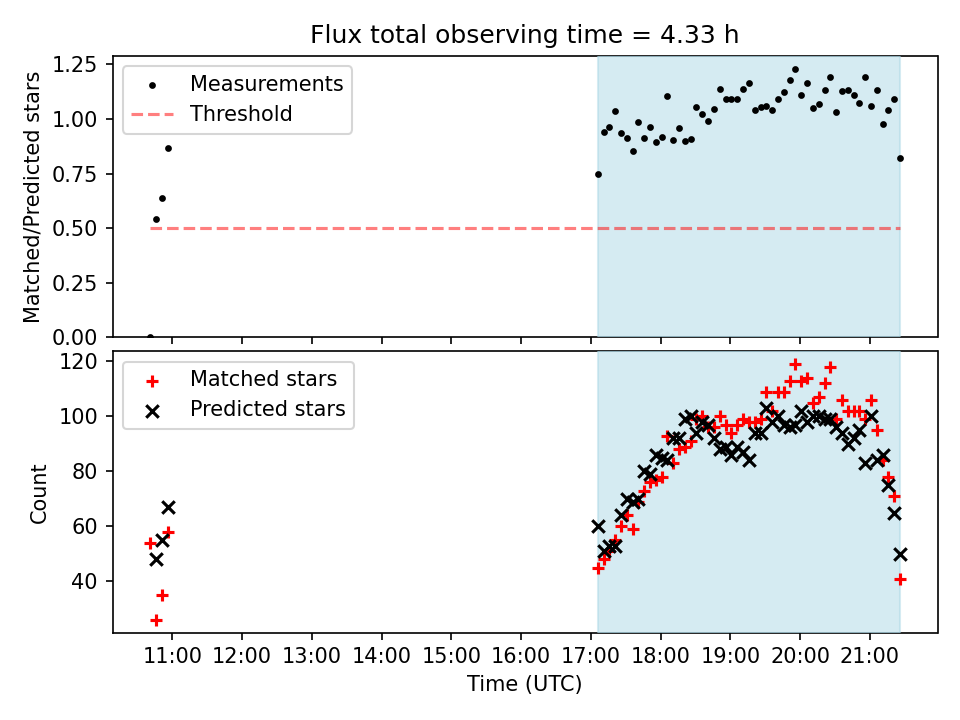 Flux total observing time = 4.33 h

Matched/Predicted stars

1.25
1.00
0.75
0.50
0.25
0.00

Measurements
Threshold

Count

120
100
80
60
40

Matched stars
Predicted stars

11:00 12:00 13:00 14:00 15:00 16:00 17:00 18:00 19:00 20:00 21:00

Time (UTC)